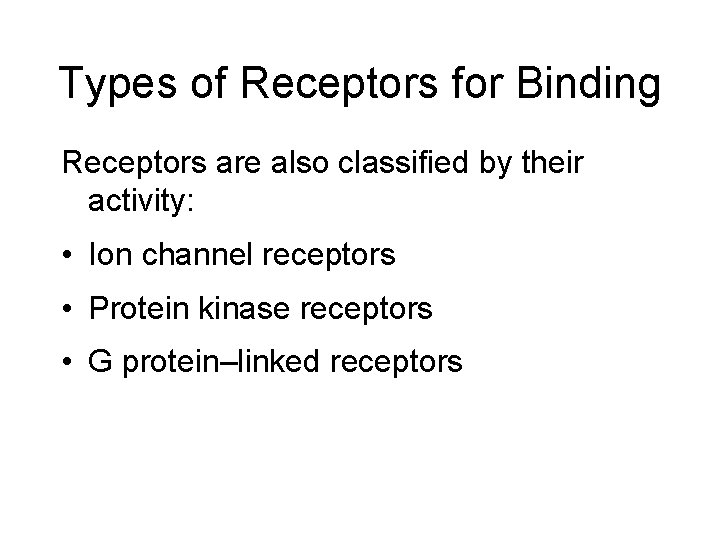 Types of Receptors for Binding

Receptors are also classified by their activity:

• Ion channel receptors

• Protein kinase receptors

• G protein–linked receptors